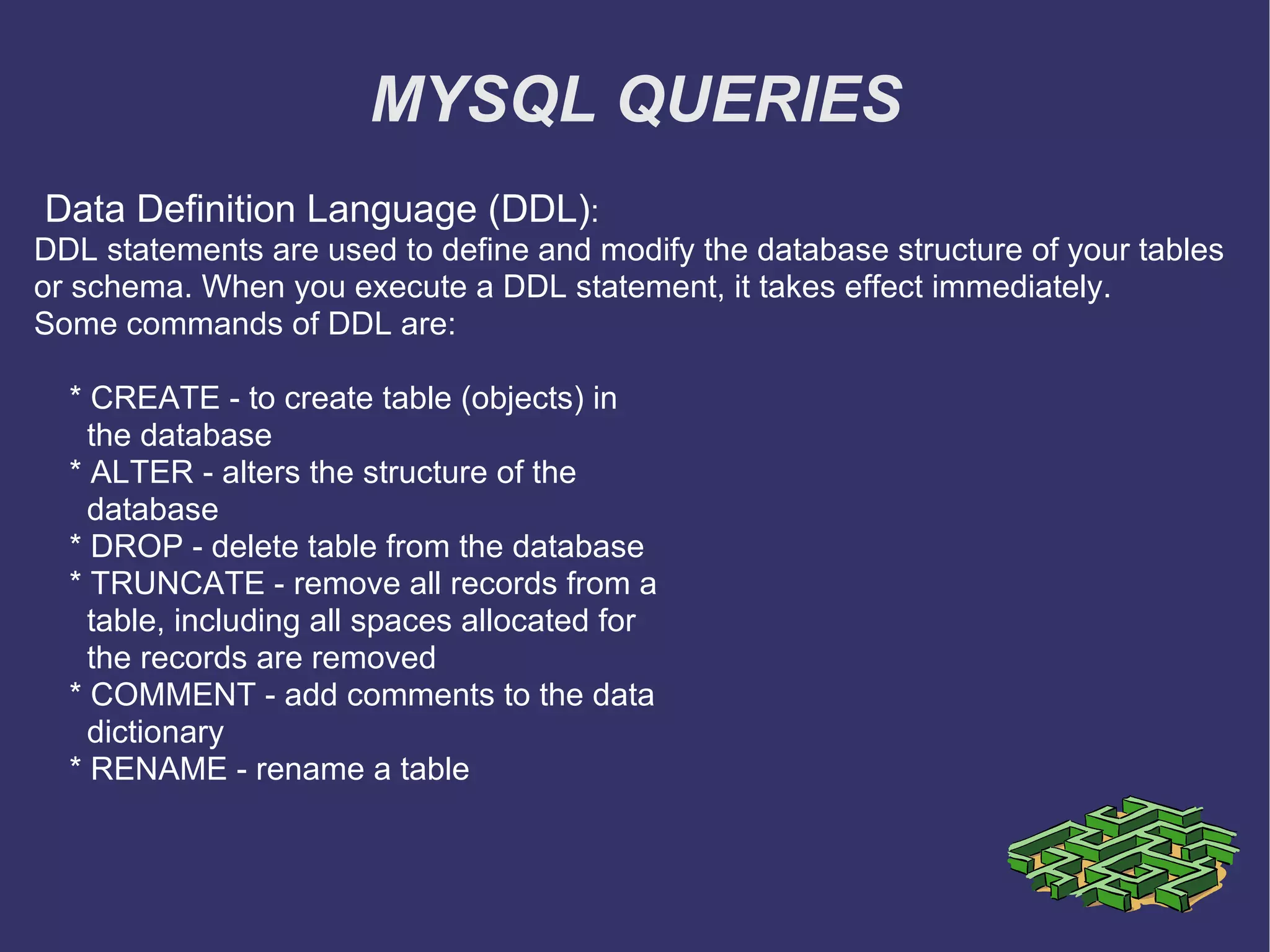 MYSQL QUERIES

Data Definition Language (DDL):
DDL statements are used to define and modify the database structure of your tables or schema. When you execute a DDL statement, it takes effect immediately.
Some commands of DDL are:

* CREATE - to create table (objects) in the database
* ALTER - alters the structure of the database
* DROP - delete table from the database
* TRUNCATE - remove all records from a table, including all spaces allocated for the records are removed
* COMMENT - add comments to the data dictionary
* RENAME - rename a table